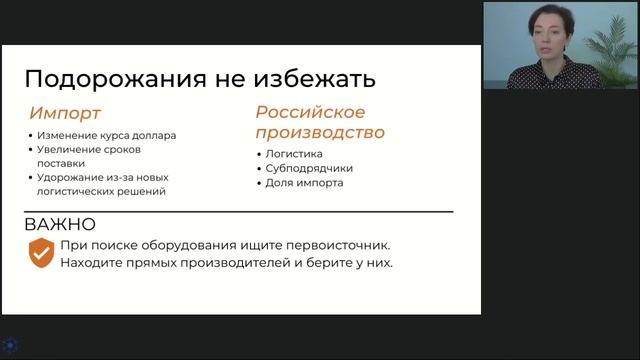 Подорожания не избежать

Импорт

• Изменение курса доллара
• Увеличение сроков поставки
• Удорожание из-за новых логистических решений

Российское производство

• Логистика
• Субподрядчики
• Доля импорта

ВАЖНО

При поиске оборудования ищите первоисточник.
Находите прямых производителей и берите у них.